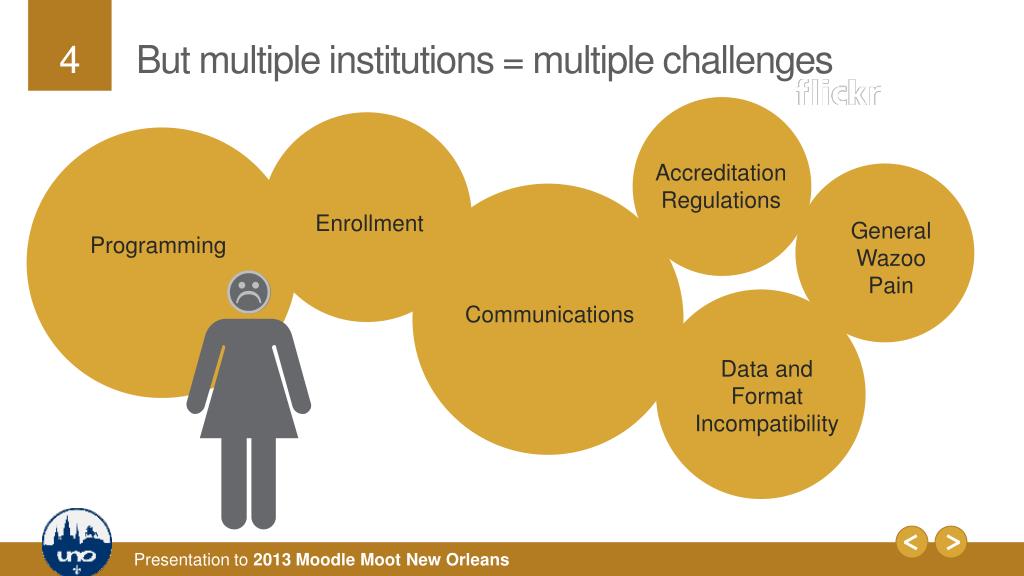 4

But multiple institutions = multiple challenges

flickr

Programming

Enrollment

Communications

Accreditation Regulations

General Wazoo Pain

Data and Format Incompatibility

uno

Presentation to **2013 Moodle Moot New Orleans**

<

>